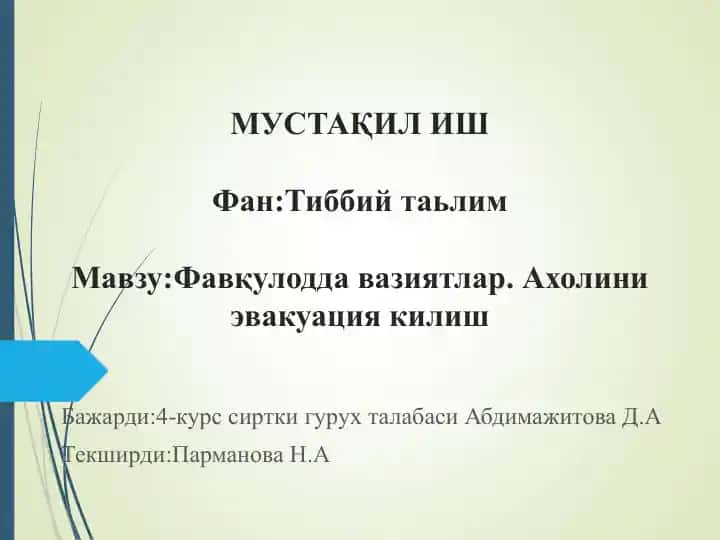 МУСТАҚИЛ ИШ

Фан:Тиббий таьлим

Мавзу:Фавқулодда вазиятлар. Ахолини эвакуация килиш

Бажарди:4-курс сиртки гурух талабаси Абдимажитова Д.А
Текширди:Парманова Н.А